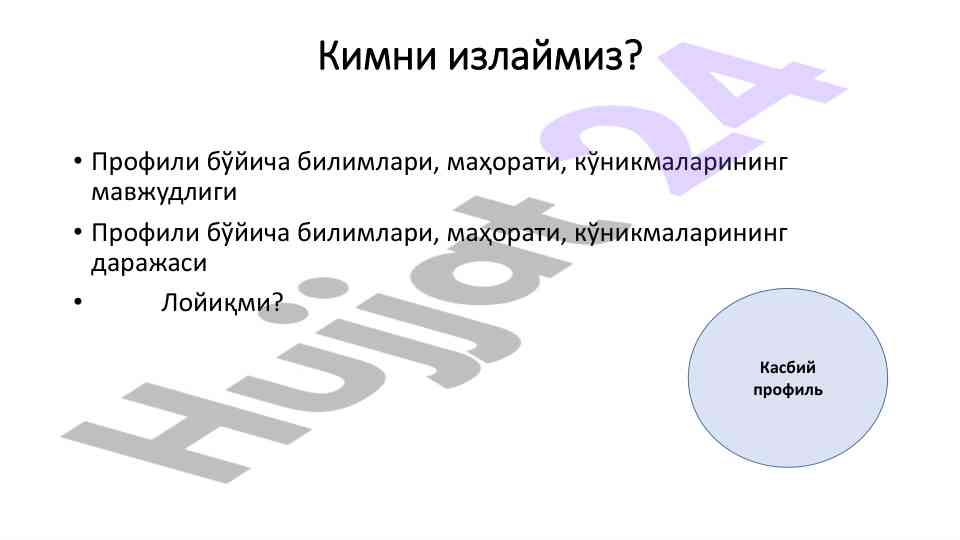 Кимни излаймиз?

• Профили бўйича билимлари, маҳорати, кўникмаларининг мавжудлиги

• Профили бўйича билимлари, маҳорати, кўникмаларининг даражаси

• Лойиқми?

Касбий профиль

Hujjat 24